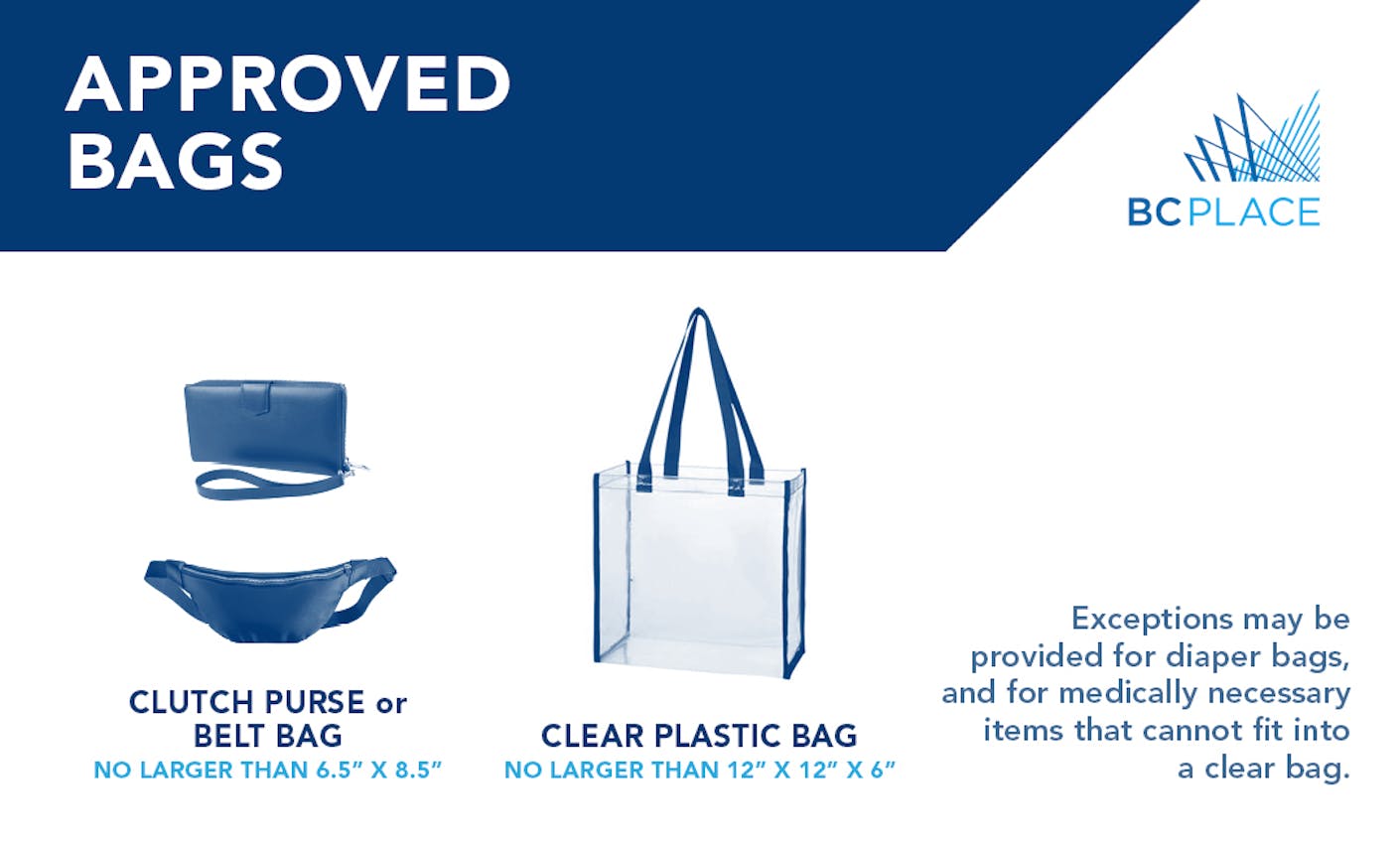 APPROVED BAGS

BC PLACE

CLUTCH PURSE or BELT BAG
NO LARGER THAN 6.5" X 8.5"

CLEAR PLASTIC BAG
NO LARGER THAN 12" X 12" X 6"

Exceptions may be provided for diaper bags, and for medically necessary items that cannot fit into a clear bag.